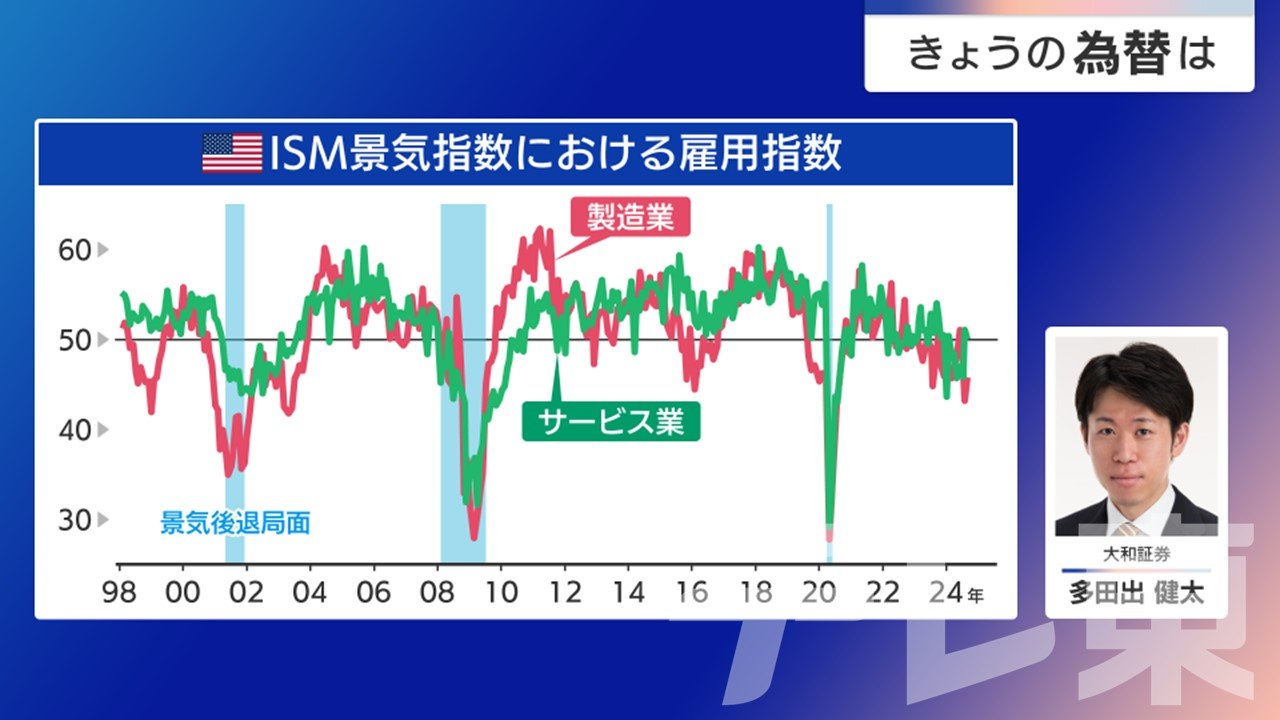 きょうの為替は

ISM景気指数における雇用指数

製造業

サービス業

景気後退局面

60
50
40
30

98 00 02 04 06 08 10 12 14 16 18 20 22 24年

大和証券
多田出 健太

テレ東